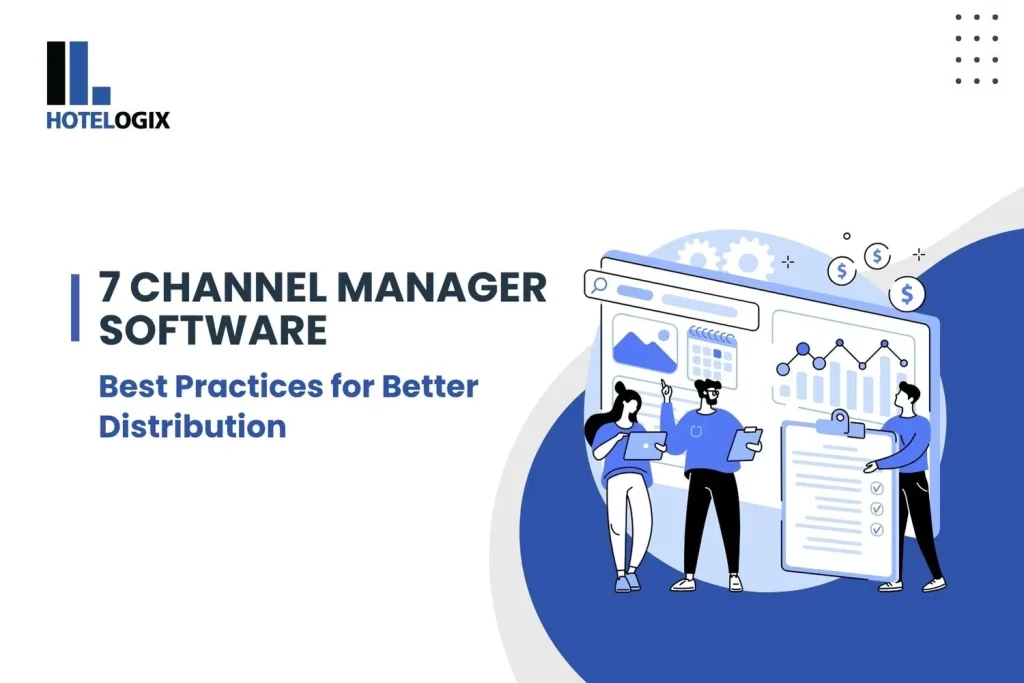 HOTELOGIX

7 CHANNEL MANAGER SOFTWARE

Best Practices for Better Distribution

$ $ $